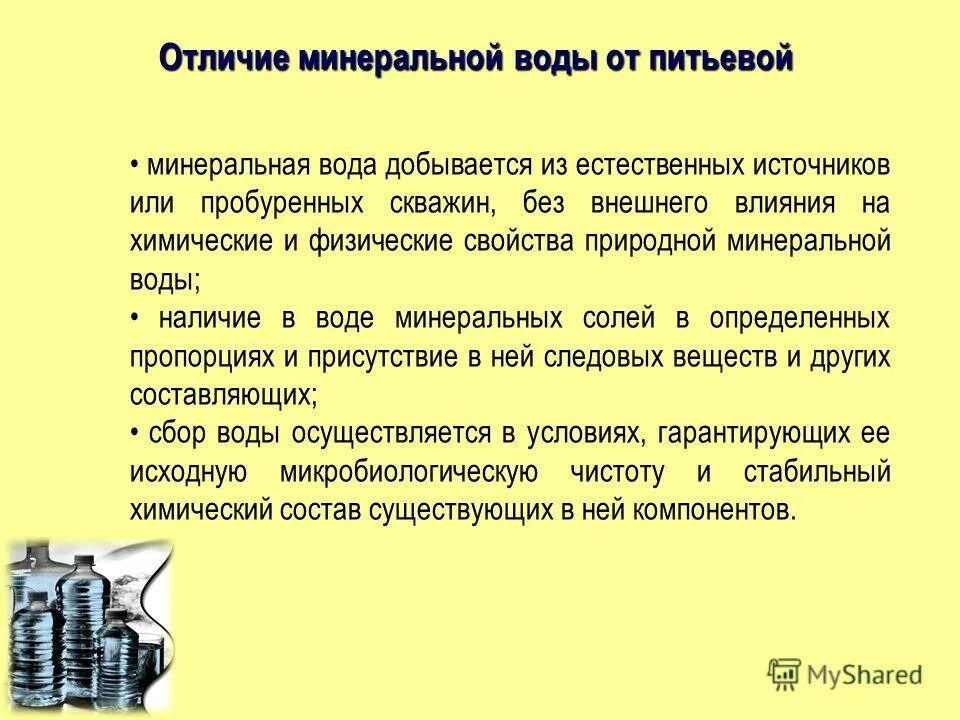 Отличие минеральной воды от питьевой

• минеральная вода добывается из естественных источников или пробуренных скважин, без внешнего влияния на химические и физические свойства природной минеральной воды;

• наличие в воде минеральных солей в определенных пропорциях и присутствие в ней следовых веществ и других составляющих;

• сбор воды осуществляется в условиях, гарантирующих ее исходную микробиологическую чистоту и стабильный химический состав существующих в ней компонентов.

MyShared